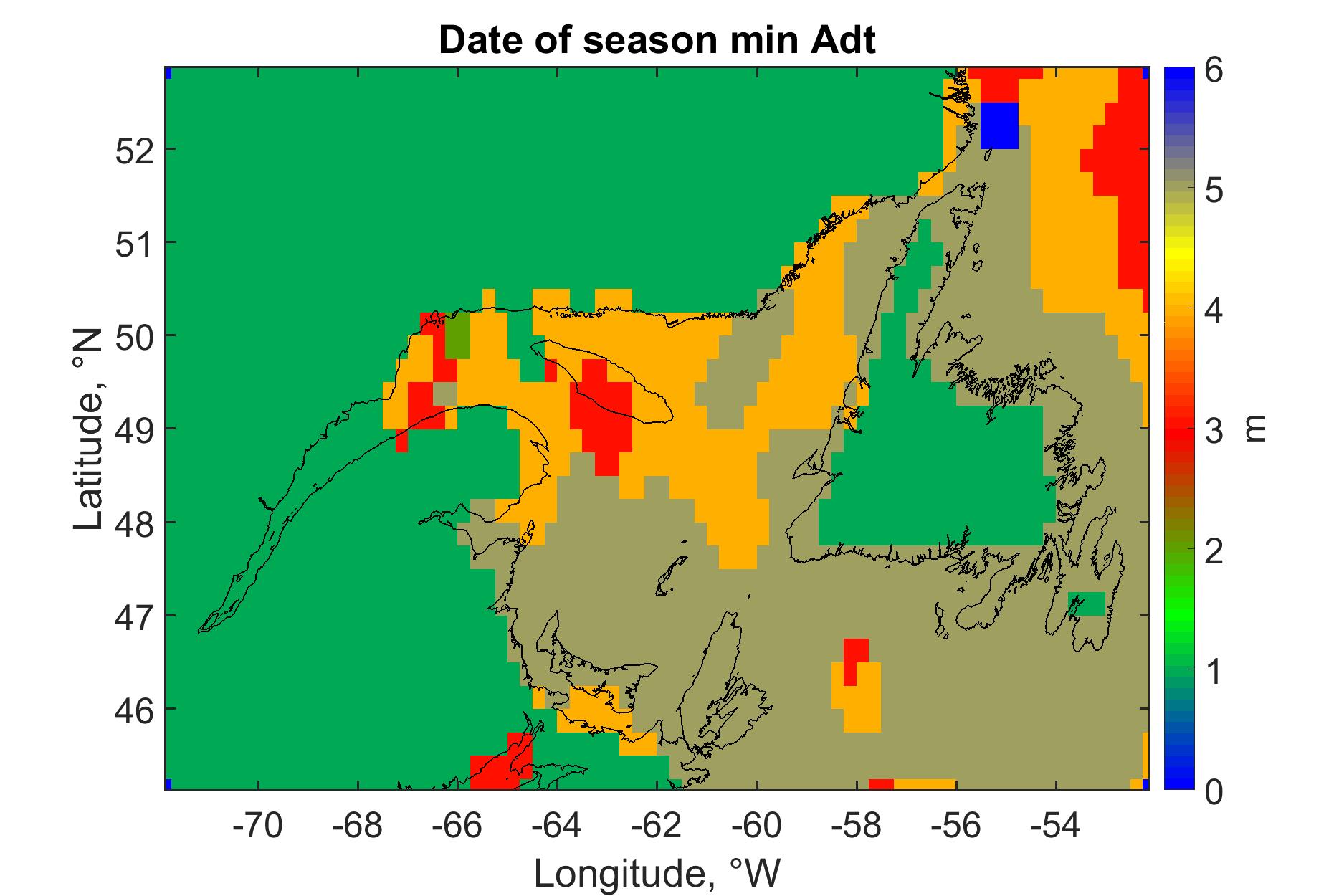 Date of season min Adt

Latitude, °N

52
51
50
49
48
47
46

-70 -68 -66 -64 -62 -60 -58 -56 -54

Longitude, °W

6
5
4
3
2
1
0

m